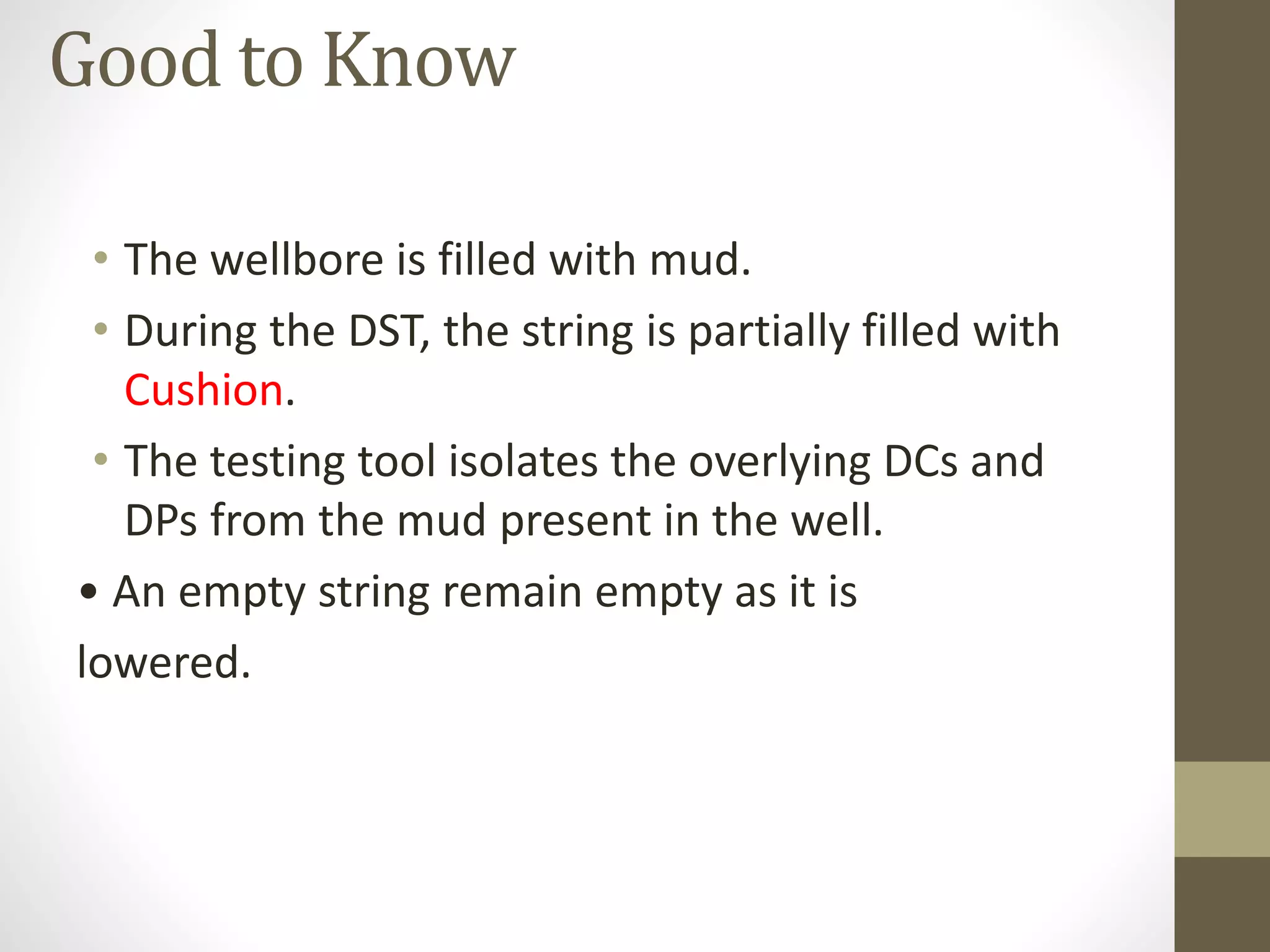 Good to Know

• The wellbore is filled with mud.
• During the DST, the string is partially filled with Cushion.
• The testing tool isolates the overlying DCs and DPs from the mud present in the well.
• An empty string remain empty as it is lowered.